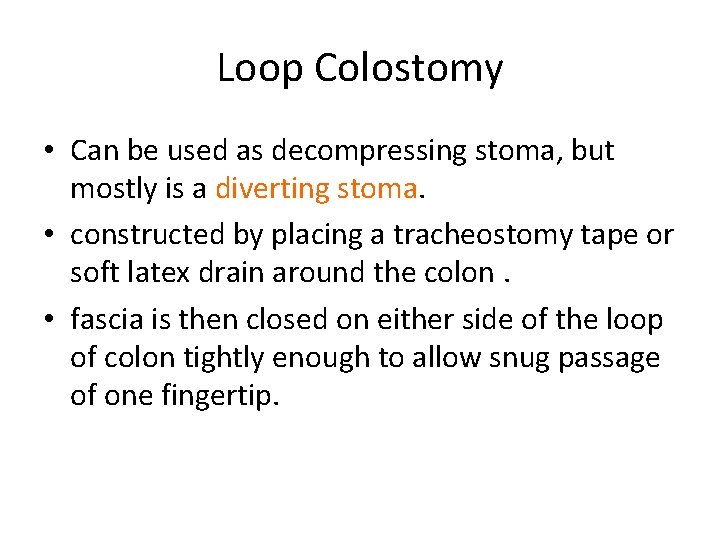 Loop Colostomy

• Can be used as decompressing stoma, but mostly is a diverting stoma.
• constructed by placing a tracheostomy tape or soft latex drain around the colon .
• fascia is then closed on either side of the loop of colon tightly enough to allow snug passage of one fingertip.